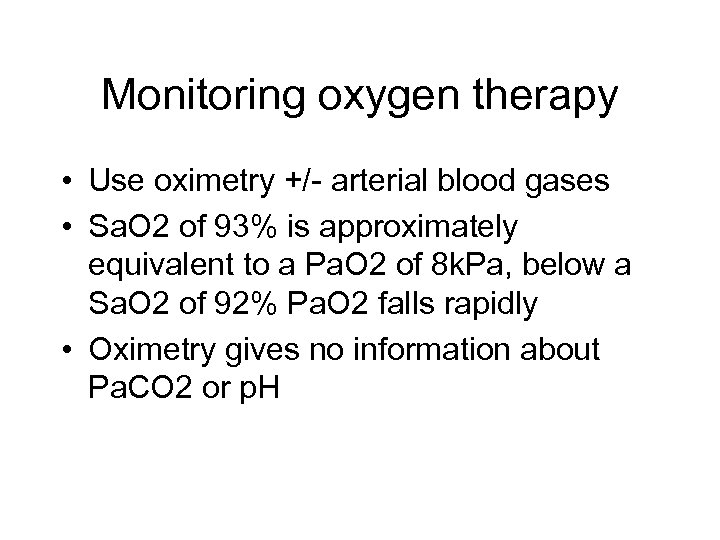 Monitoring oxygen therapy

• Use oximetry +/- arterial blood gases
• SaO2 of 93% is approximately equivalent to a PaO2 of 8kPa, below a SaO2 of 92% PaO2 falls rapidly
• Oximetry gives no information about PaCO2 or pH